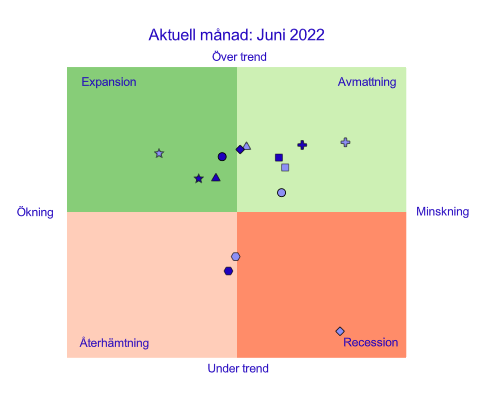 Aktuell månad: Juni 2022

Över trend

Expansion

Avmattning

Ökning

Minskning

Återhämtning

Recession

Under trend